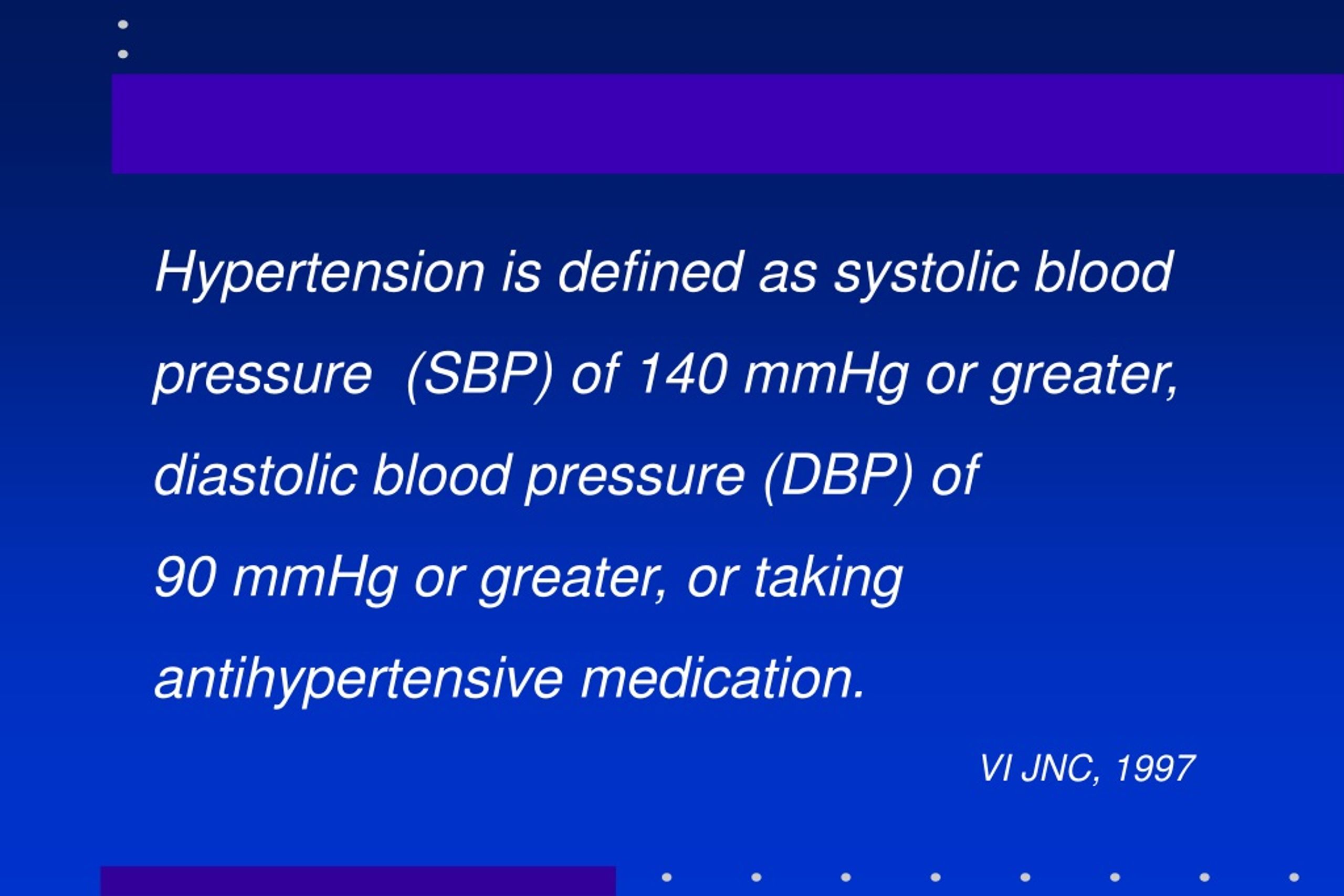 Hypertension is defined as systolic blood pressure (SBP) of 140 mmHg or greater, diastolic blood pressure (DBP) of 90 mmHg or greater, or taking antihypertensive medication.

VI JNC, 1997